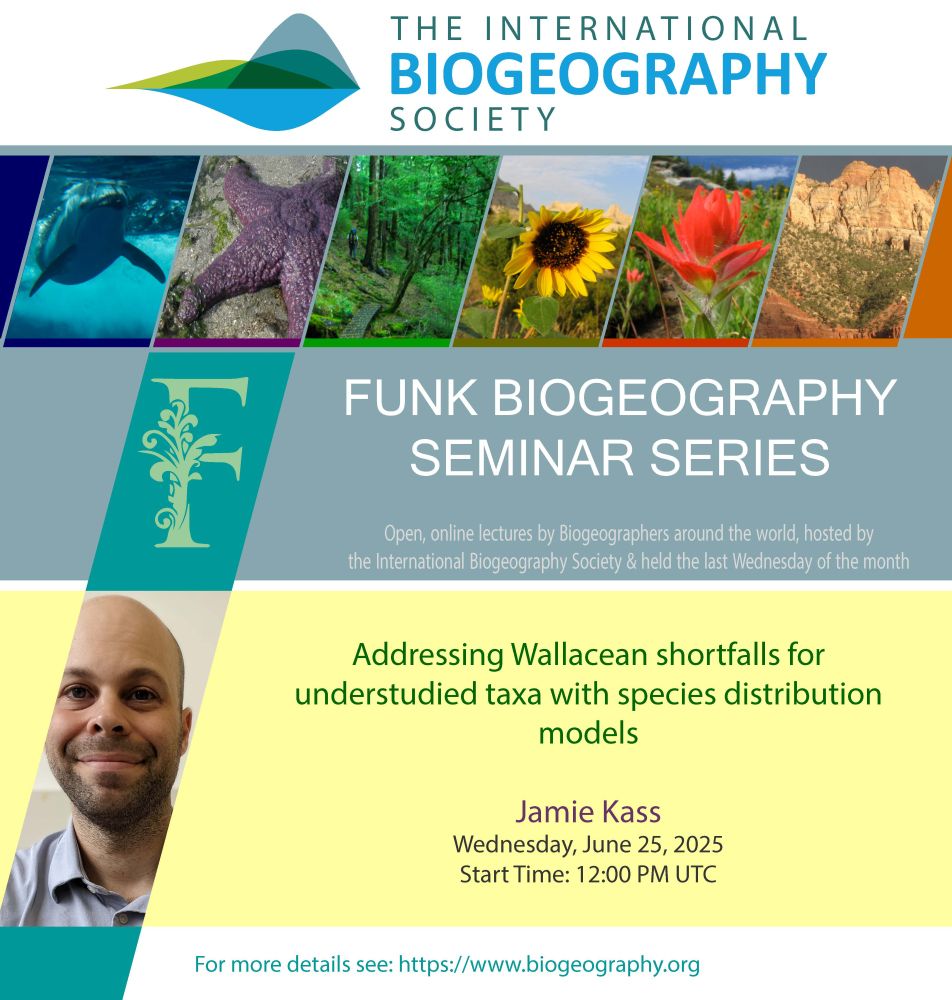 THE INTERNATIONAL
BIOGEOGRAPHY
SOCIETY

F

FUNK BIOGEOGRAPHY SEMINAR SERIES

Open, online lectures by Biogeographers around the world, hosted by the International Biogeography Society & held the last Wednesday of the month

Addressing Wallacean shortfalls for understudied taxa with species distribution models

Jamie Kass
Wednesday, June 25, 2025
Start Time: 12:00 PM UTC

For more details see: https://www.biogeography.org